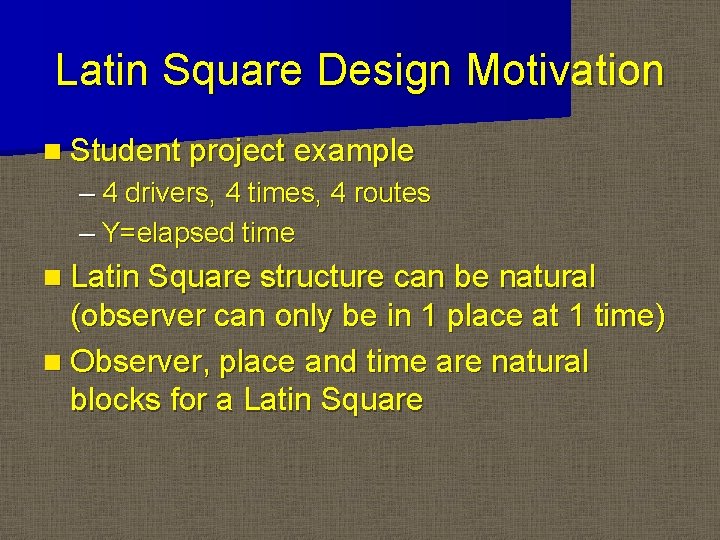 Latin Square Design Motivation

Student project example

– 4 drivers, 4 times, 4 routes

– Y=elapsed time

Latin Square structure can be natural (observer can only be in 1 place at 1 time)

Observer, place and time are natural blocks for a Latin Square